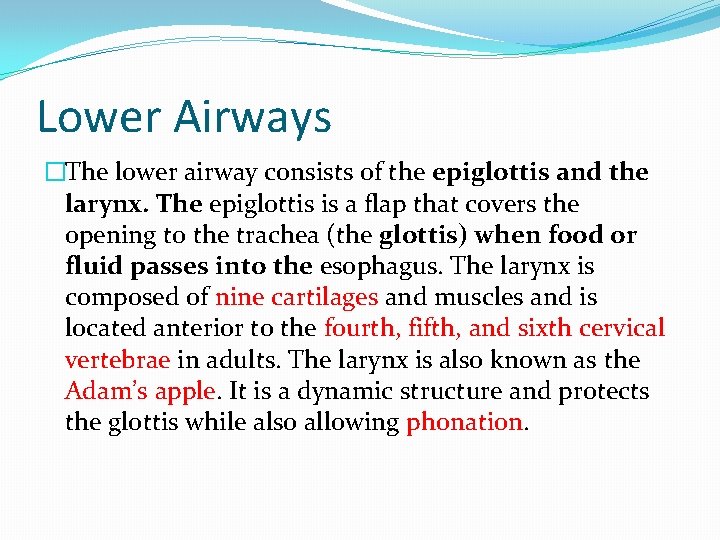 Lower Airways

The lower airway consists of the epiglottis and the larynx. The epiglottis is a flap that covers the opening to the trachea (the glottis) when food or fluid passes into the esophagus. The larynx is composed of nine cartilages and muscles and is located anterior to the fourth, fifth, and sixth cervical vertebrae in adults. The larynx is also known as the Adam's apple. It is a dynamic structure and protects the glottis while also allowing phonation.